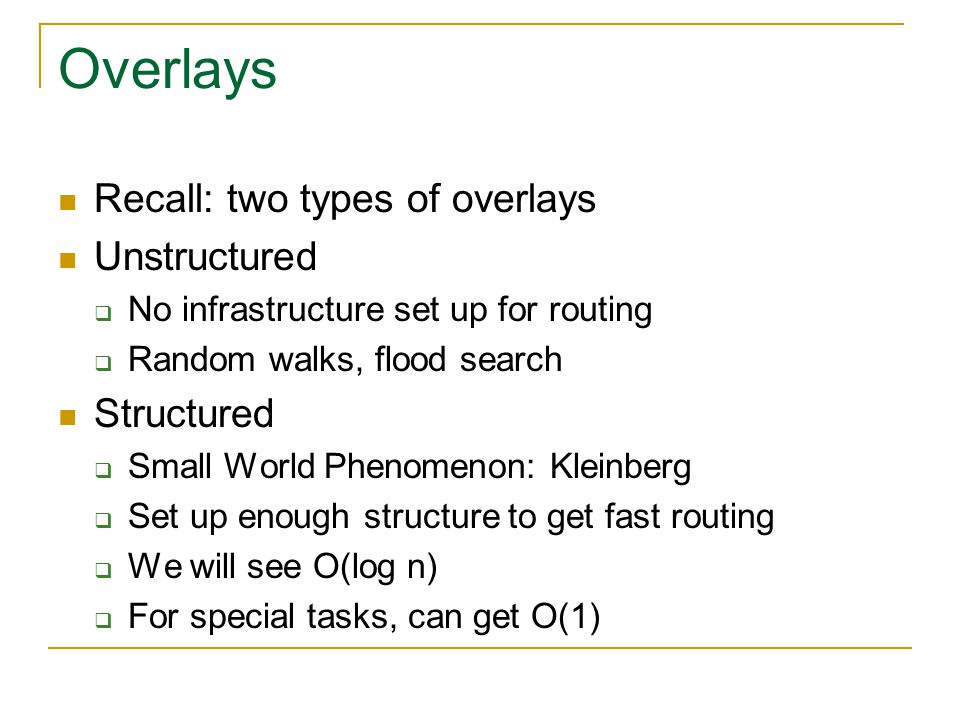 Overlays

- Recall: two types of overlays
- Unstructured
  - No infrastructure set up for routing
  - Random walks, flood search
- Structured
  - Small World Phenomenon: Kleinberg
  - Set up enough structure to get fast routing
  - We will see O(log n)
  - For special tasks, can get O(1)